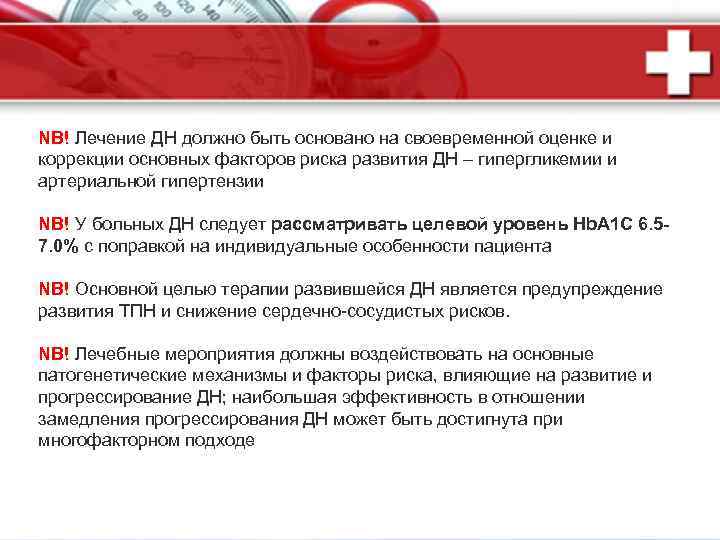 NB! Лечение ДН должно быть основано на своевременной оценке и коррекции основных факторов риска развития ДН – гипергликемии и артериальной гипертензии

NB! У больных ДН следует рассматривать целевой уровень HbA1C 6.5-7.0% с поправкой на индивидуальные особенности пациента

NB! Основной целью терапии развившейся ДН является предупреждение развития ТПН и снижение сердечно-сосудистых рисков.

NB! Лечебные мероприятия должны воздействовать на основные патогенетические механизмы и факторы риска, влияющие на развитие и прогрессирование ДН; наибольшая эффективность в отношении замедления прогрессирования ДН может быть достигнута при многофакторном подходе